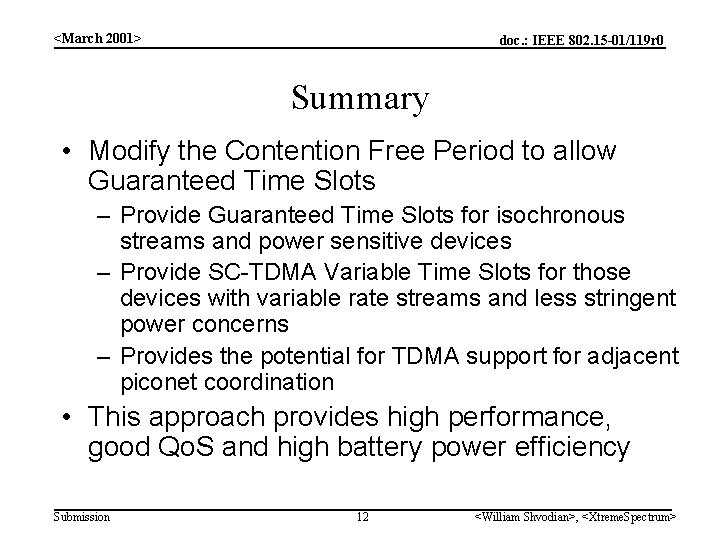 <March 2001>

doc.: IEEE 802.15-01/119r0

Summary

• Modify the Contention Free Period to allow Guaranteed Time Slots

– Provide Guaranteed Time Slots for isochronous streams and power sensitive devices

– Provide SC-TDMA Variable Time Slots for those devices with variable rate streams and less stringent power concerns

– Provides the potential for TDMA support for adjacent piconet coordination

• This approach provides high performance, good QoS and high battery power efficiency

Submission

12

<William Shvodian>, <XtremeSpectrum>